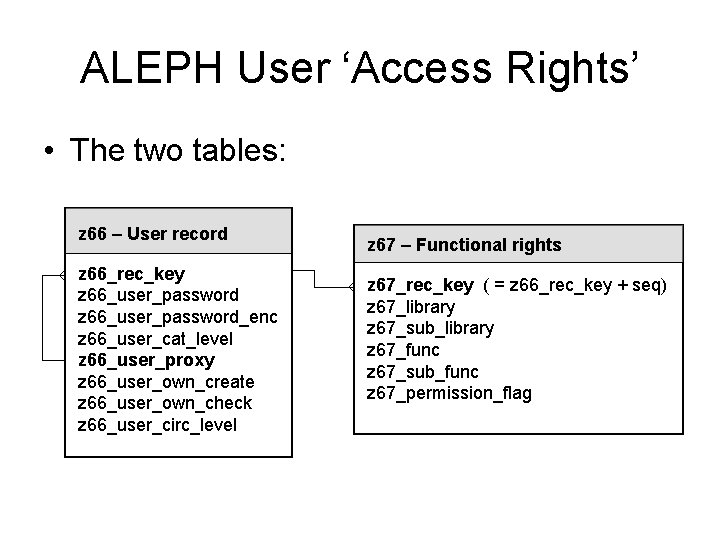 ALEPH User ‘Access Rights’

• The two tables:

z66 – User record

z66_rec_key
z66_user_password
z66_user_password_enc
z66_user_cat_level
z66_user_proxy
z66_user_own_create
z66_user_own_check
z66_user_circ_level

z67 – Functional rights

z67_rec_key ( = z66_rec_key + seq)
z67_library
z67_sub_library
z67_func
z67_sub_func
z67_permission_flag